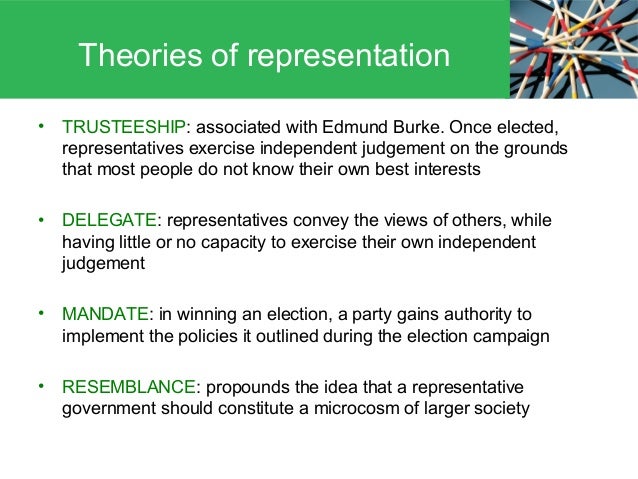 Theories of representation

• TRUSTEESHIP: associated with Edmund Burke. Once elected, representatives exercise independent judgement on the grounds that most people do not know their own best interests

• DELEGATE: representatives convey the views of others, while having little or no capacity to exercise their own independent judgement

• MANDATE: in winning an election, a party gains authority to implement the policies it outlined during the election campaign

• RESEMBLANCE: propounds the idea that a representative government should constitute a microcosm of larger society